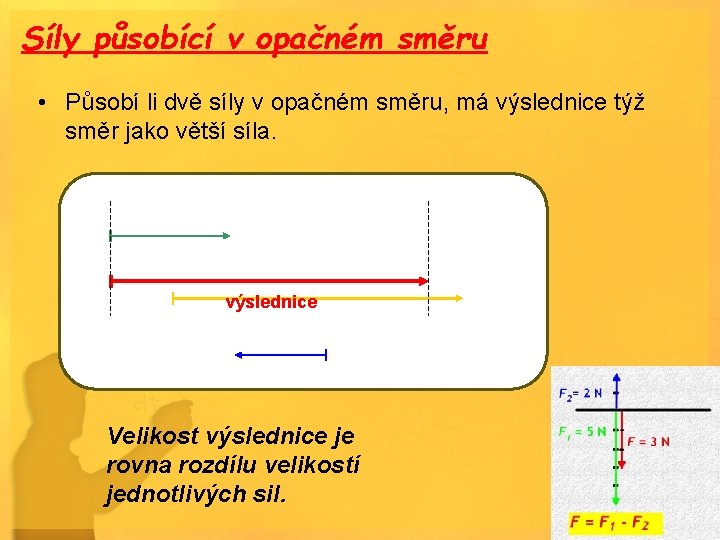 Síly působící v opačném směru

• Působí li dvě síly v opačném směru, má výslednice týž směr jako větší síla.

výslednice

Velikost výslednice je rovna rozdílu velikostí jednotlivých sil.

$F_2 = 2\ N$

$F_1 = 5\ N$

$F = 3\ N$

$F = F_1 - F_2$